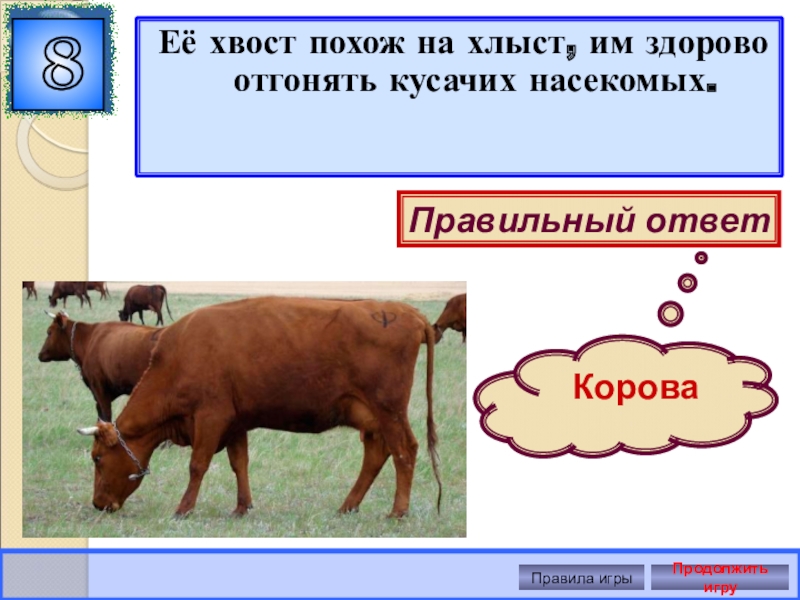 8

Её хвост похож на хлыст, им здорово отгонять кусачих насекомых.

Правильный ответ

Корова

Правила игры

Продолжить игру